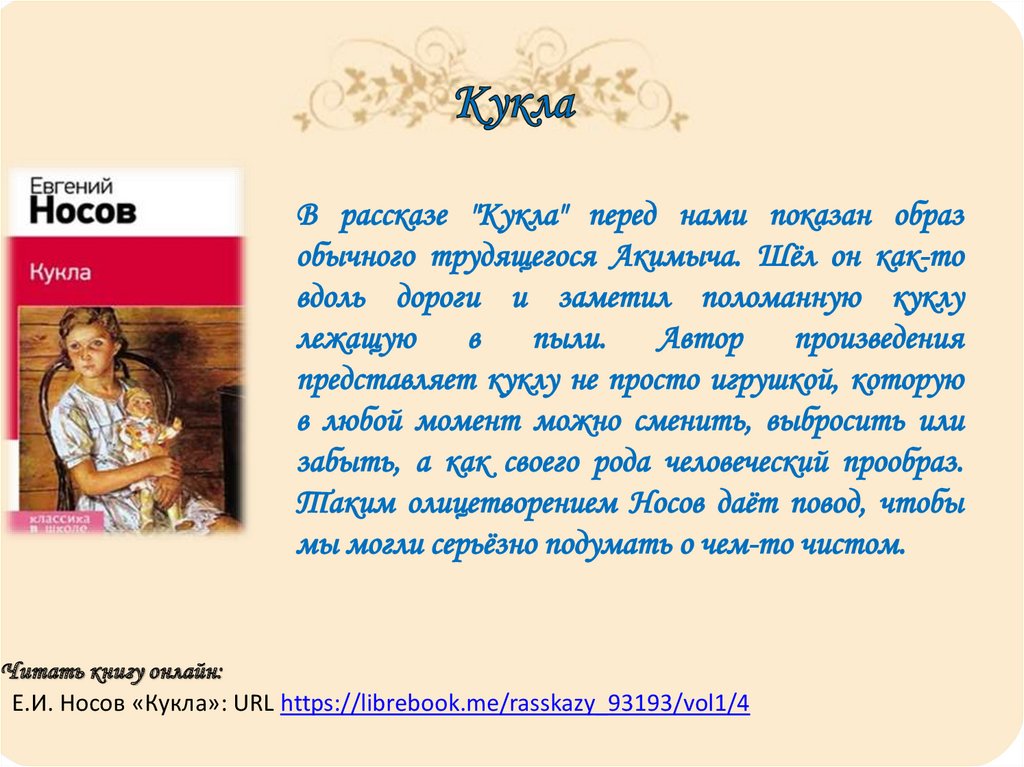 Кукла

Евгений
Носов
Кукла
классика в школе

В рассказе "Кукла" перед нами показан образ обычного трудящегося Акимыча. Шёл он как-то вдоль дороги и заметил поломанную куклу лежащую в пыли. Автор произведения представляет куклу не просто игрушкой, которую в любой момент можно сменить, выбросить или забыть, а как своего рода человеческий прообраз. Таким олицетворением Носов даёт повод, чтобы мы могли серьёзно подумать о чем-то чистом.

Читать книгу онлайн:
Е.И. Носов «Кукла»: URL https://librebook.me/rasskazy_93193/vol1/4